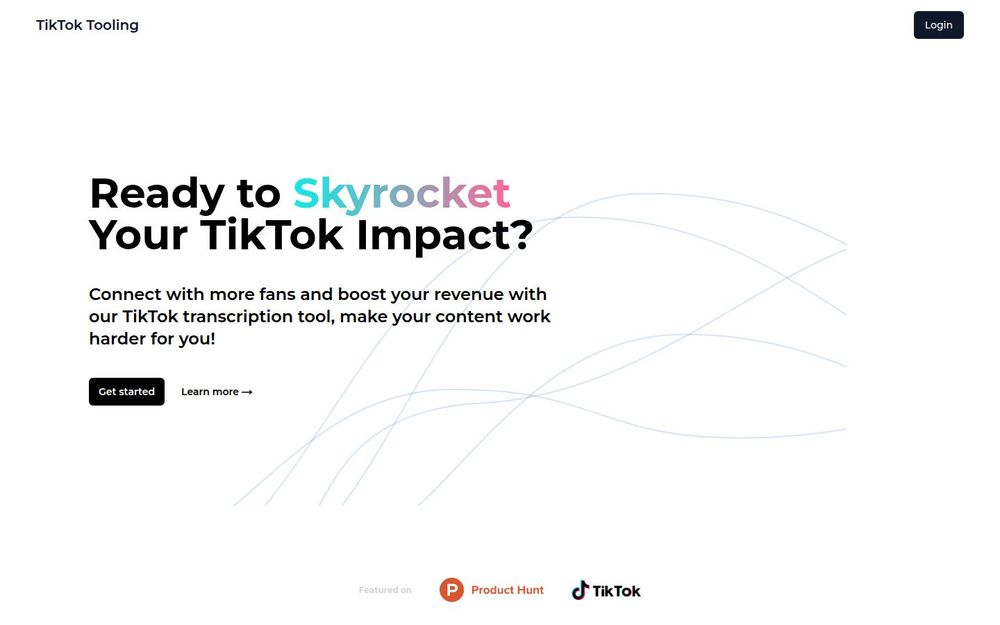 TikTok Tooling

Login

Ready to Skyrocket Your TikTok Impact?

Connect with more fans and boost your revenue with our TikTok transcription tool, make your content work harder for you!

Get started

Learn more →

Featured on

P Product Hunt

TikTok